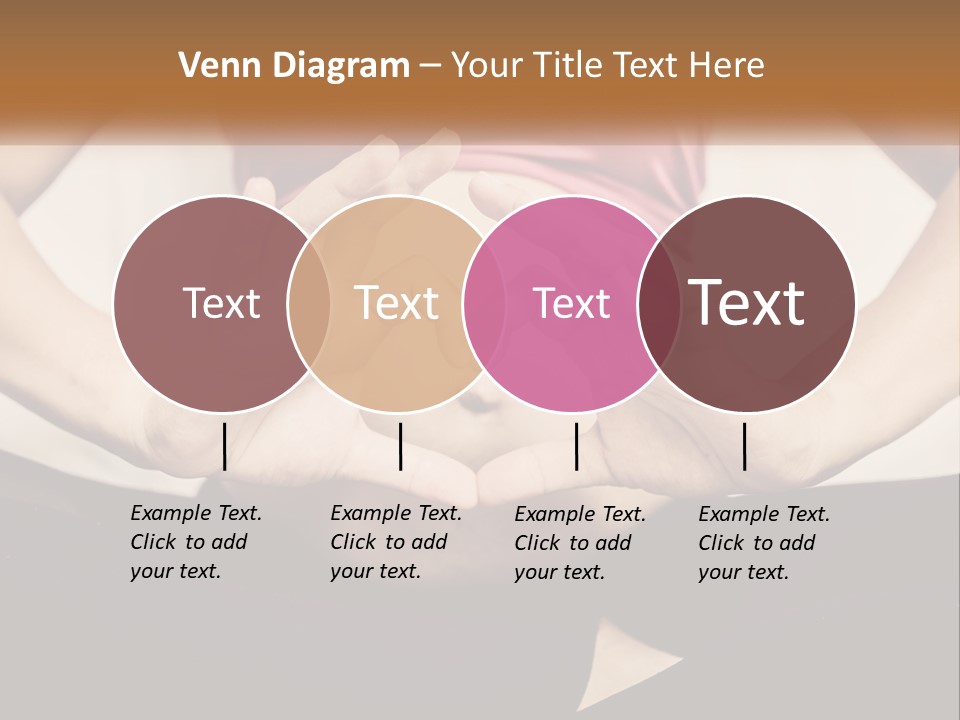 Venn Diagram – Your Title Text Here

Text

Text

Text

Text

Example Text. Click to add your text.

Example Text. Click to add your text.

Example Text. Click to add your text.

Example Text. Click to add your text.